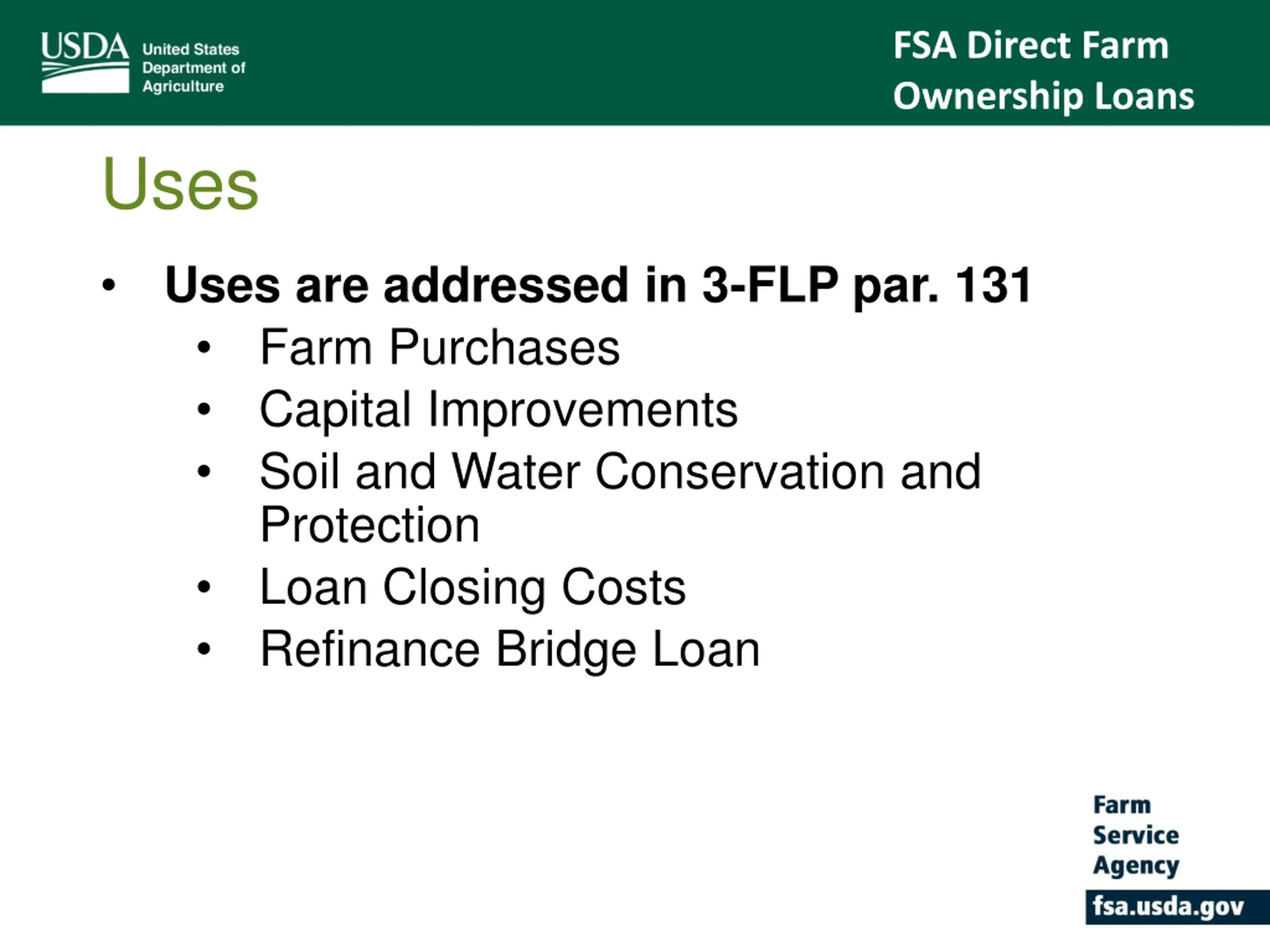 USDA United States Department of Agriculture

FSA Direct Farm Ownership Loans

Uses

• Uses are addressed in 3-FLP par. 131
 • Farm Purchases
 • Capital Improvements
 • Soil and Water Conservation and Protection
 • Loan Closing Costs
 • Refinance Bridge Loan

Farm Service Agency
fsa.usda.gov